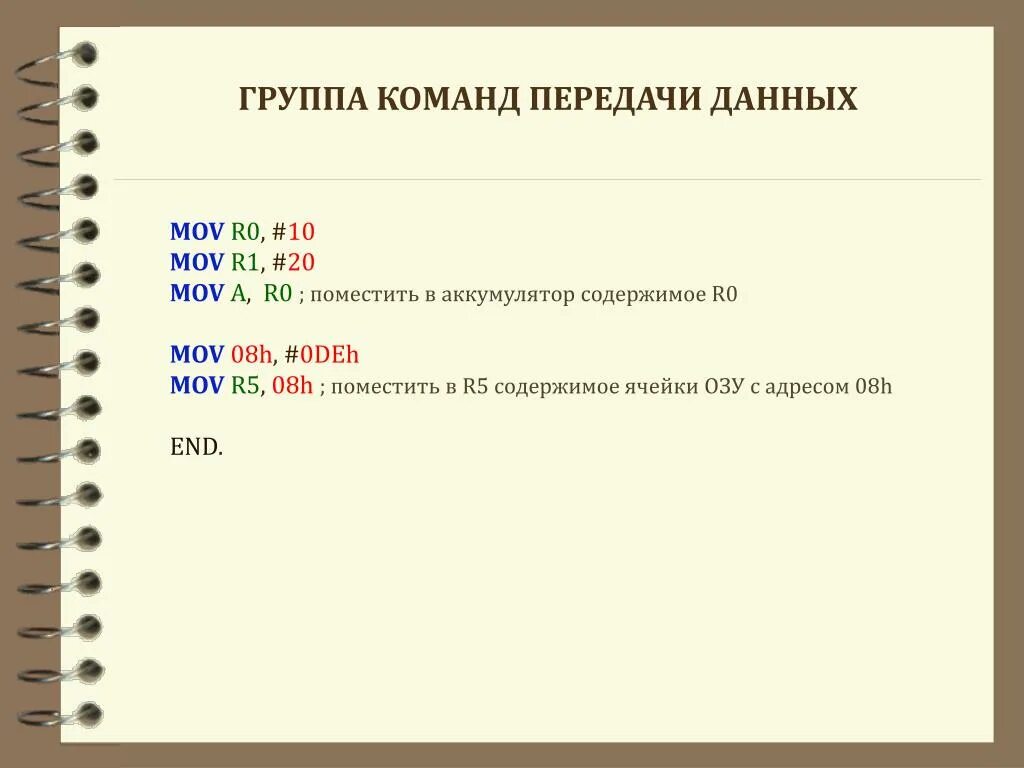 ГРУППА КОМАНД ПЕРЕДАЧИ ДАННЫХ

MOV R0, #10
MOV R1, #20
MOV A, R0 ; поместить в аккумулятор содержимое R0

MOV 08h, #0DEh
MOV R5, 08h ; поместить в R5 содержимое ячейки ОЗУ с адресом 08h

END.